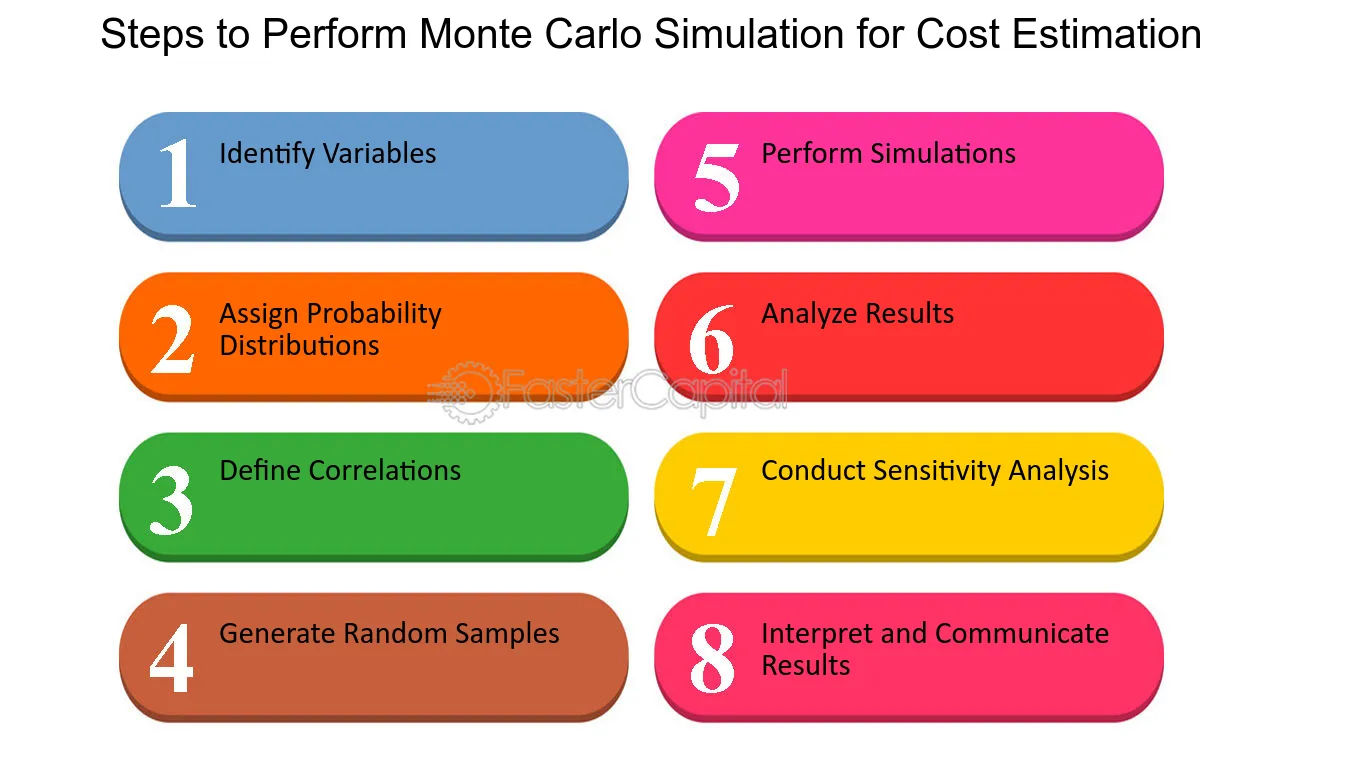 Steps to Perform Monte Carlo Simulation for Cost Estimation

1 Identify Variables

2 Assign Probability Distributions

3 Define Correlations

4 Generate Random Samples

5 Perform Simulations

6 Analyze Results

7 Conduct Sensitivity Analysis

8 Interpret and Communicate Results

FasterCapital